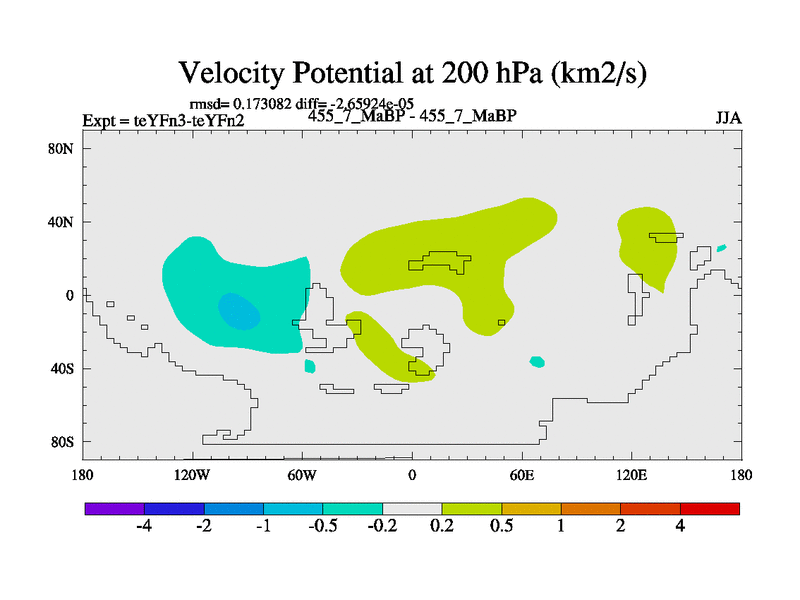 Velocity Potential at 200 hPa (km2/s)

rmsd= 0.173082 diff= -2.65924e-05

Expt = teYFn3-teYFn2

455_7_MaBP - 455_7_MaBP

JJA

80N

40N

0

40S

80S

180

120W

60W

0

60E

120E

180

-4

-2

-1

-0.5

-0.2

0.2

0.5

1

2

4